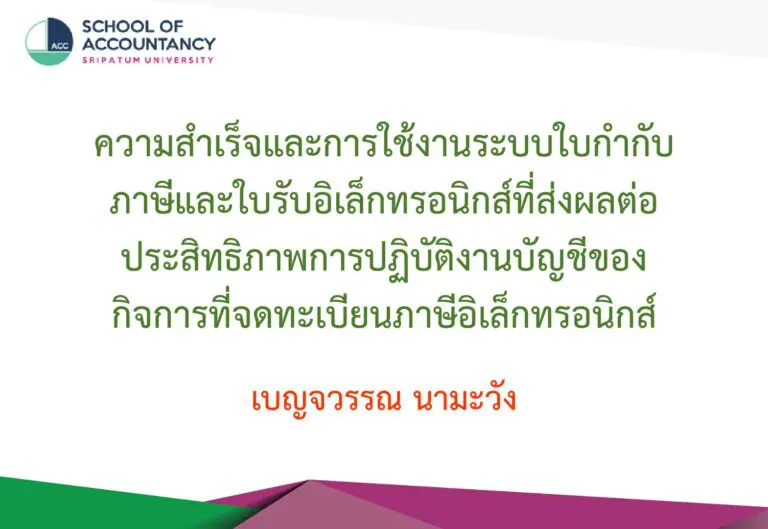 ACC
SCHOOL OF ACCOUNTANCY
SRIPATUM UNIVERSITY

ความสำเร็จและการใช้งานระบบใบกำกับภาษีและใบรับอิเล็กทรอนิกส์ที่ส่งผลต่อประสิทธิภาพการปฏิบัติงานบัญชีของกิจการที่จดทะเบียนภาษีอิเล็กทรอนิกส์

เบญจวรรณ นามะวัง